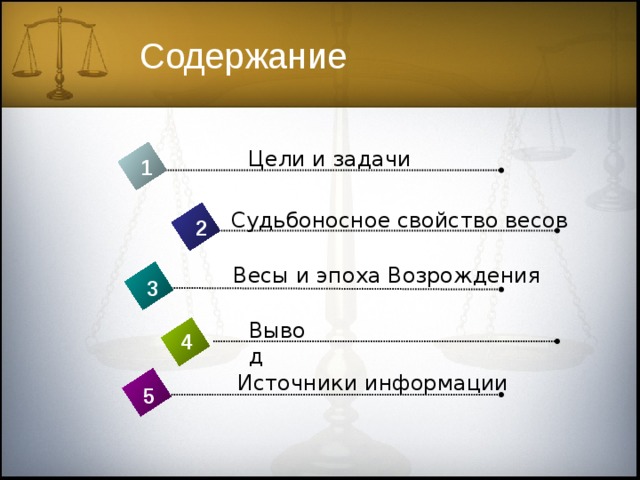 Содержание

1 Цели и задачи

2 Судьбоносное свойство весов

3 Весы и эпоха Возрождения

4 Вывод

5 Источники информации